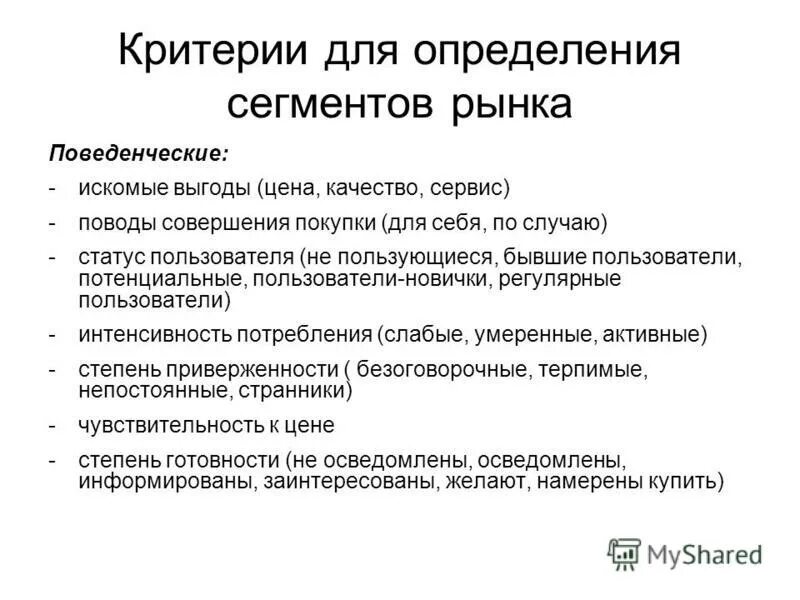 Критерии для определения сегментов рынка

Поведенческие:

- искомые выгоды (цена, качество, сервис)

- поводы совершения покупки (для себя, по случаю)

- статус пользователя (не пользующиеся, бывшие пользователи, потенциальные, пользователи-новички, регулярные пользователи)

- интенсивность потребления (слабые, умеренные, активные)

- степень приверженности ( безоговорочные, терпимые, непостоянные, странники)

- чувствительность к цене

- степень готовности (не осведомлены, осведомлены, информированы, заинтересованы, желают, намерены купить)

MyShared